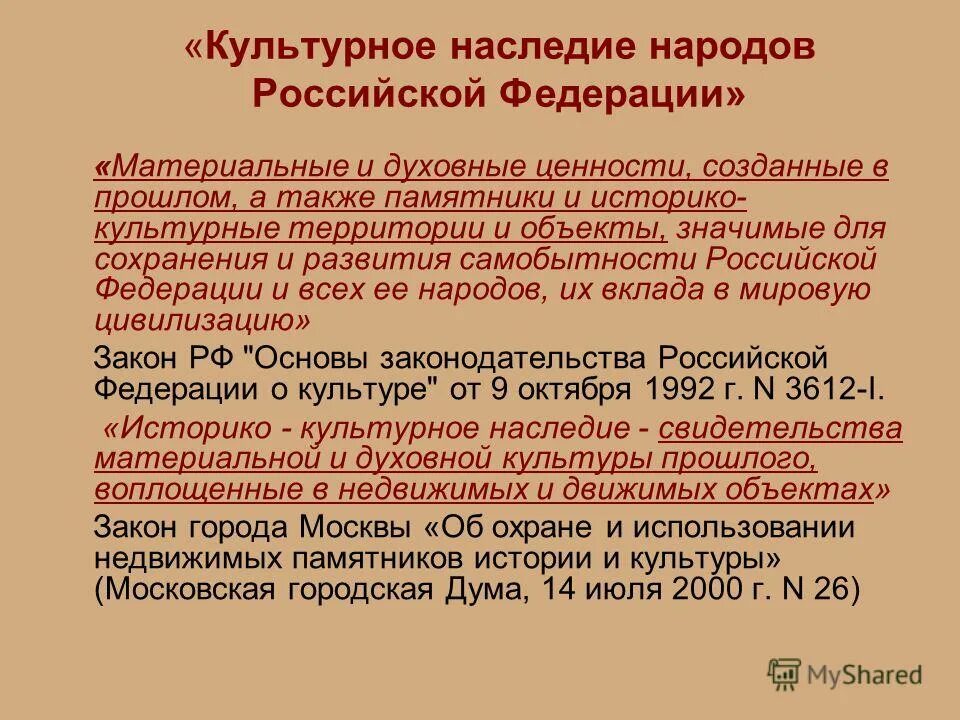 «Культурное наследие народов Российской Федерации»

«Материальные и духовные ценности, созданные в прошлом, а также памятники и историко-культурные территории и объекты, значимые для сохранения и развития самобытности Российской Федерации и всех ее народов, их вклада в мировую цивилизацию»

Закон РФ "Основы законодательства Российской Федерации о культуре" от 9 октября 1992 г. N 3612-I.

«Историко - культурное наследие - свидетельства материальной и духовной культуры прошлого, воплощенные в недвижимых и движимых объектах»

Закон города Москвы «Об охране и использовании недвижимых памятников истории и культуры» (Московская городская Дума, 14 июля 2000 г. N 26)

MyShared